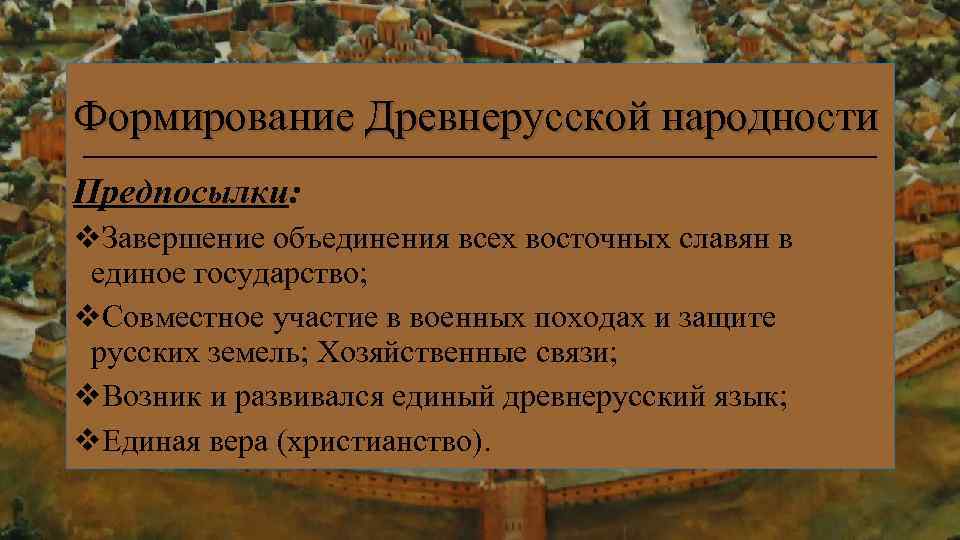 Формирование Древнерусской народности

Предпосылки:

❖Завершение объединения всех восточных славян в единое государство;

❖Совместное участие в военных походах и защите русских земель; Хозяйственные связи;

❖Возник и развивался единый древнерусский язык;

❖Единая вера (христианство).